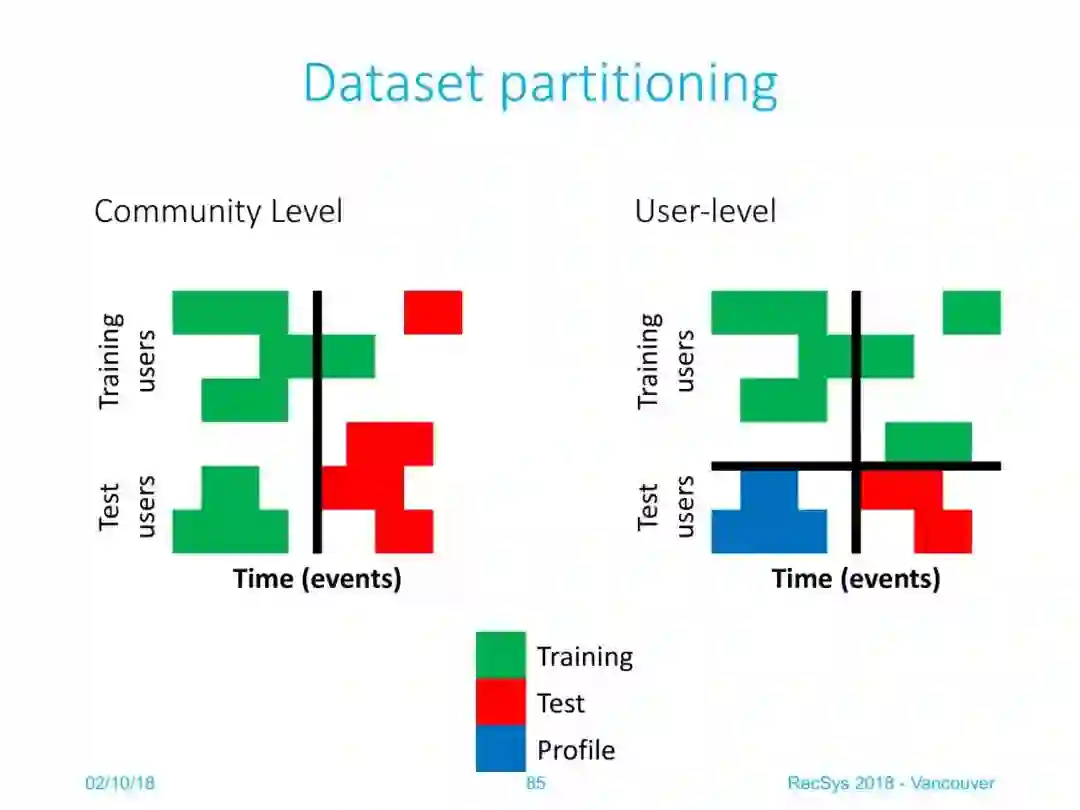 Dataset partitioning

Community Level

Training users

Test users

Time (events)

User-level

Training users

Test users

Time (events)

Training

Test

Profile

02/10/18

85

RecSys 2018 - Vancouver